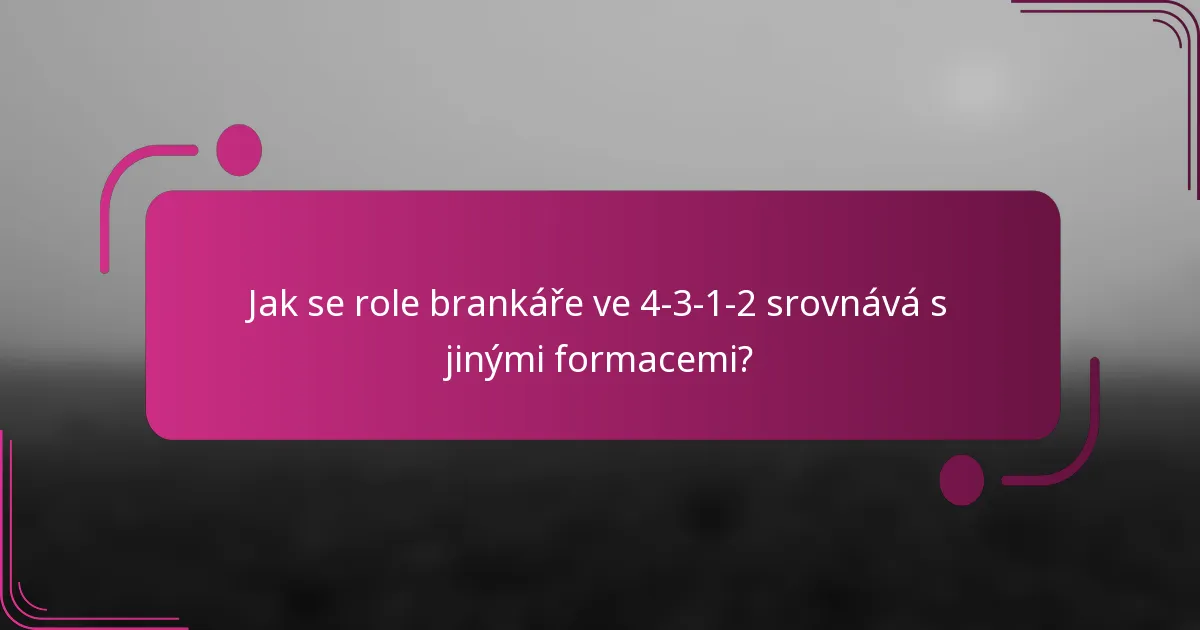 Jak se role brankáře ve 4-3-1-2 srovnává s jinými formacemi?